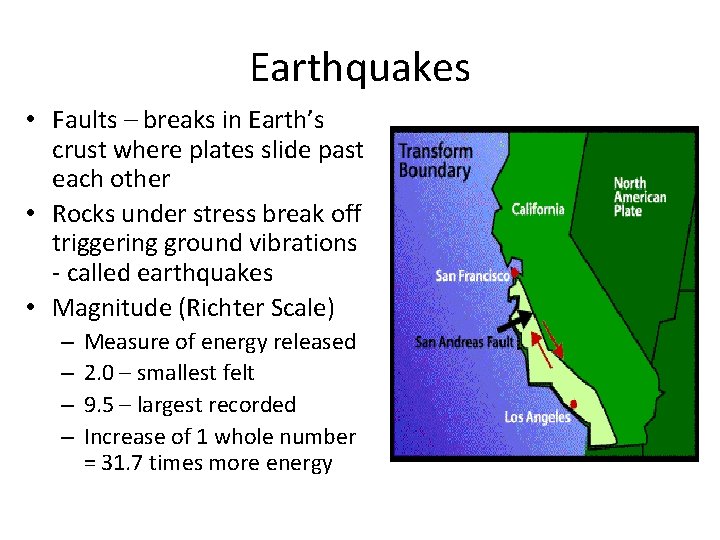 Earthquakes

• Faults – breaks in Earth's crust where plates slide past each other
• Rocks under stress break off triggering ground vibrations - called earthquakes
• Magnitude (Richter Scale)
– Measure of energy released
– 2.0 – smallest felt
– 9.5 – largest recorded
– Increase of 1 whole number = 31.7 times more energy

Transform Boundary
California
North American Plate
San Francisco
San Andreas Fault
Los Angeles